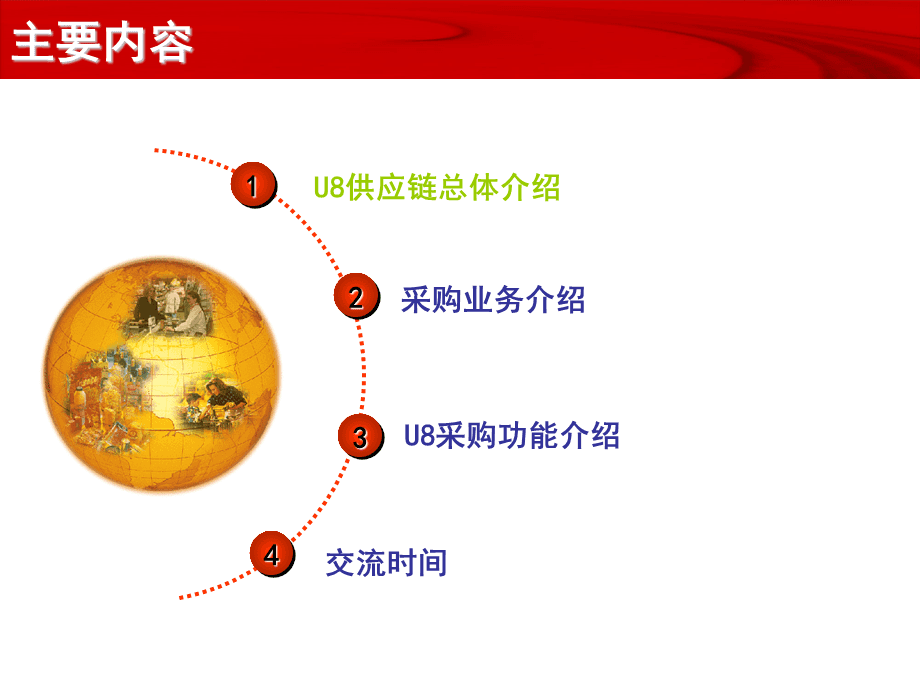 主要内容

1 U8供应链总体介绍

2 采购业务介绍

3 U8采购功能介绍

4 交流时间